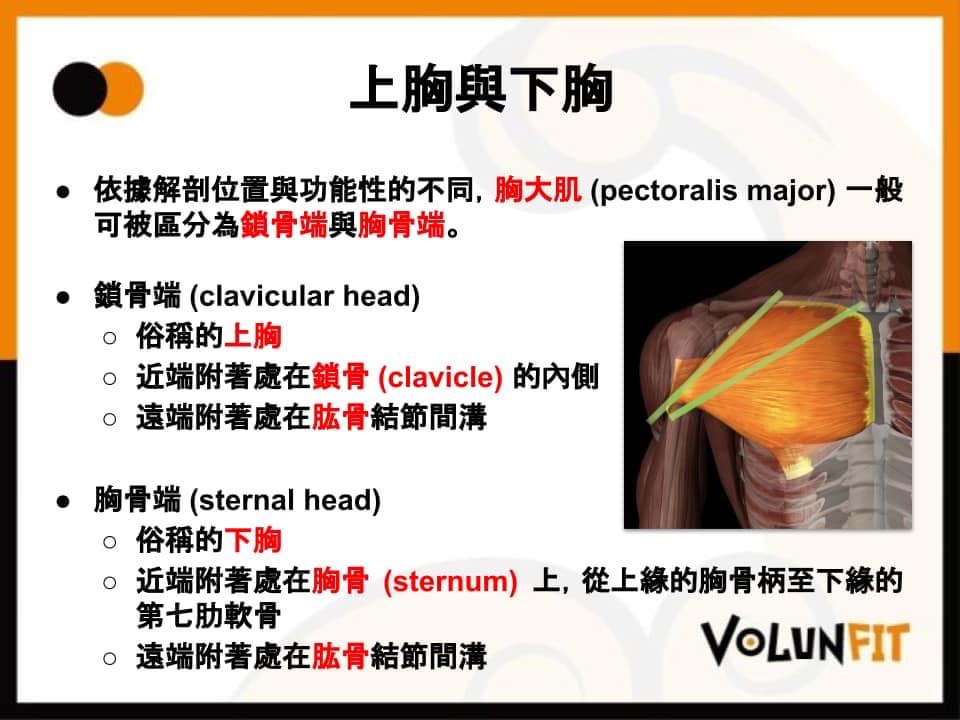 上胸與下胸

● 依據解剖位置與功能性的不同，胸大肌 (pectoralis major) 一般可被區分為鎖骨端與胸骨端。

● 鎖骨端 (clavicular head)
○ 俗稱的上胸
○ 近端附著處在鎖骨 (clavicle) 的內側
○ 遠端附著處在肱骨結節間溝

● 胸骨端 (sternal head)
○ 俗稱的下胸
○ 近端附著處在胸骨 (sternum) 上，從上緣的胸骨柄至下緣的第七肋軟骨
○ 遠端附著處在肱骨結節間溝

VOLUNFIT